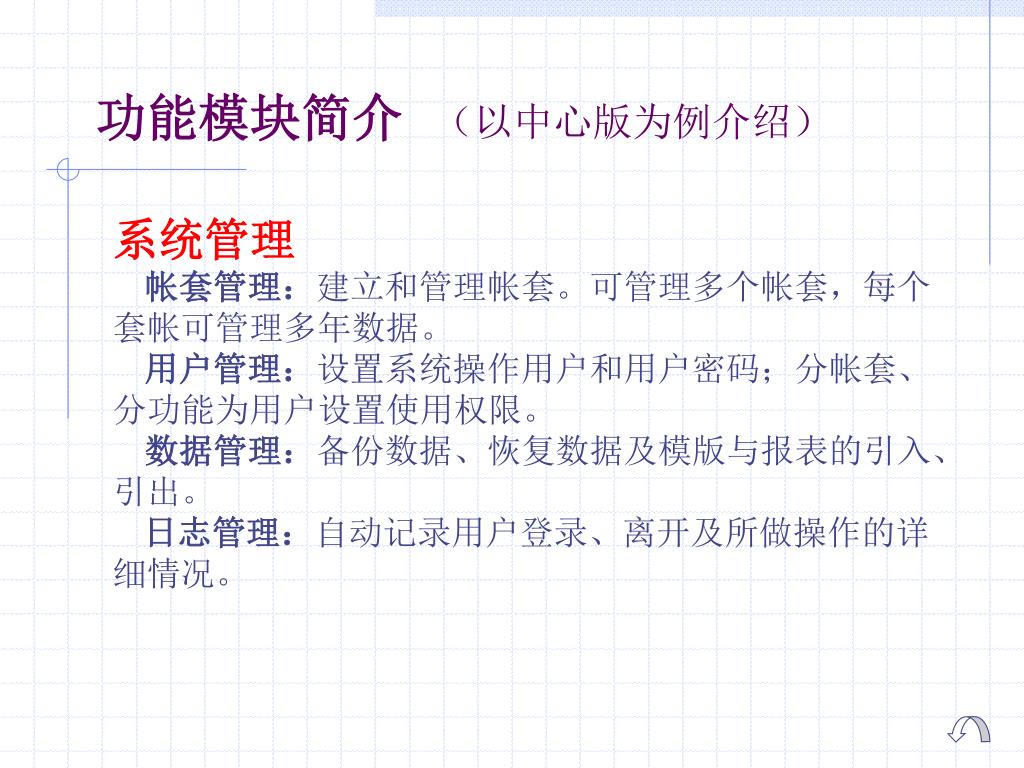 功能模块简介 （以中心版为例介绍）

系统管理

帐套管理：建立和管理帐套。可管理多个帐套，每个套帐可管理多年数据。

用户管理：设置系统操作用户和用户密码；分帐套、分功能为用户设置使用权限。

数据管理：备份数据、恢复数据及模版与报表的引入、引出。

日志管理：自动记录用户登录、离开及所做操作的详细情况。